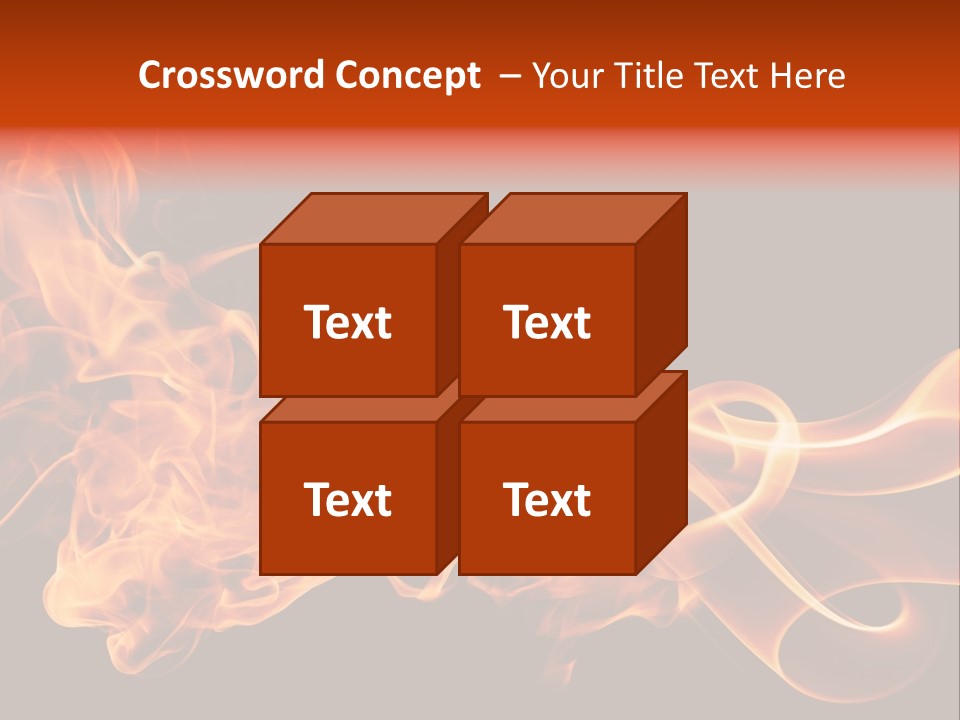 Crossword Concept – Your Title Text Here

Text

Text

Text

Text